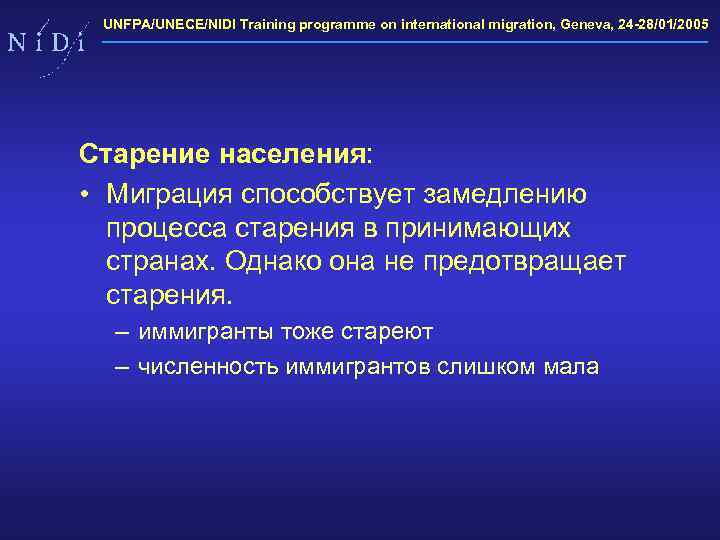 N i D i

UNFPA/UNECE/NIDI Training programme on international migration, Geneva, 24-28/01/2005

Старение населения:

• Миграция способствует замедлению процесса старения в принимающих странах. Однако она не предотвращает старения.

– иммигранты тоже стареют

– численность иммигрантов слишком мала